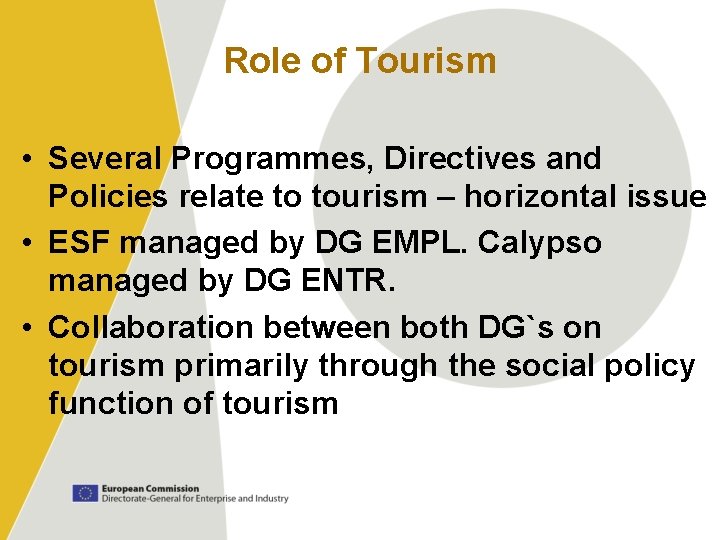 Role of Tourism

• Several Programmes, Directives and Policies relate to tourism – horizontal issue

• ESF managed by DG EMPL. Calypso managed by DG ENTR.

• Collaboration between both DG`s on tourism primarily through the social policy function of tourism

European Commission
Directorate-General for Enterprise and Industry